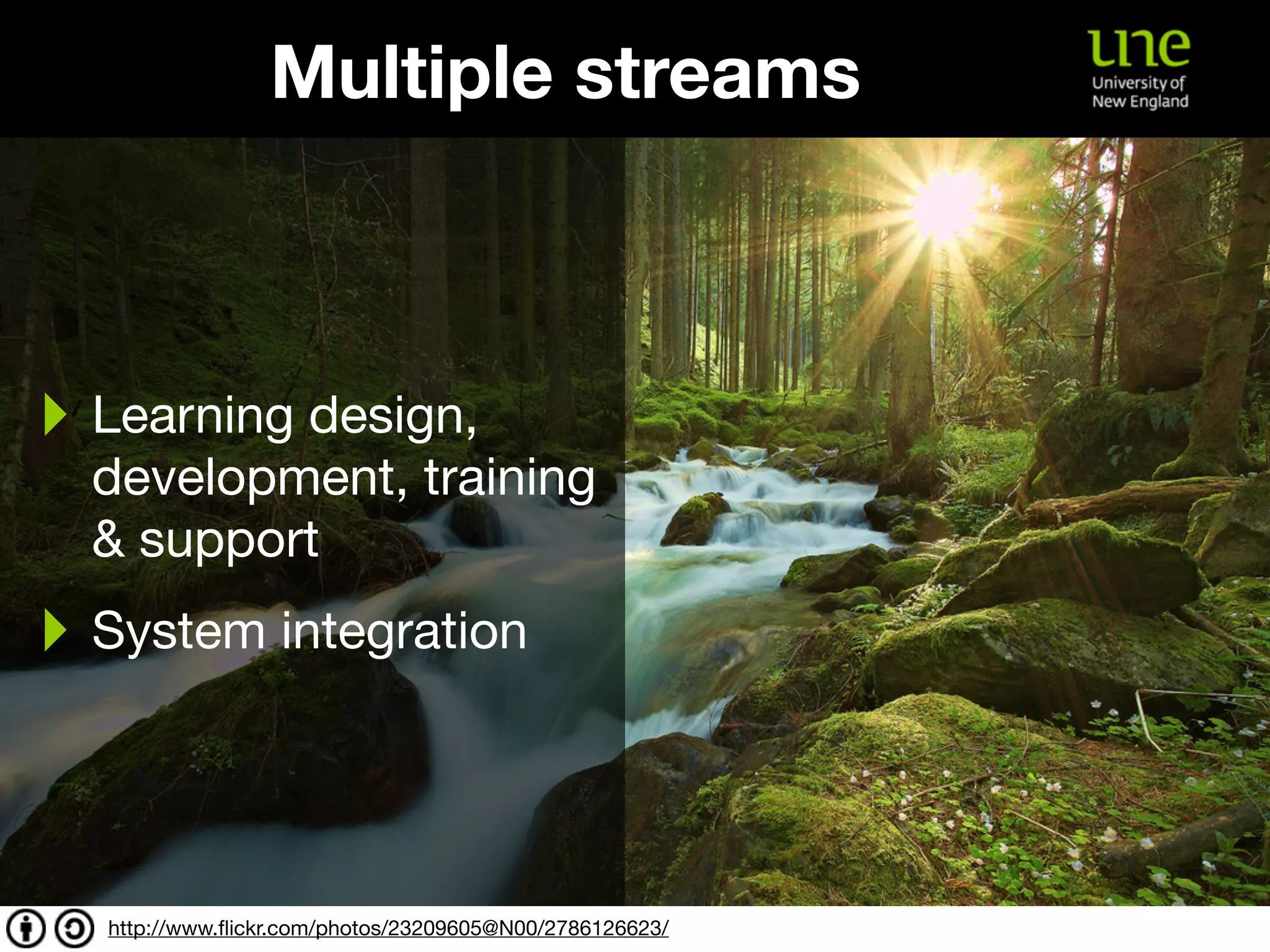 Multiple streams

une
University of
New England

Learning design, development, training & support

System integration

http://www.flickr.com/photos/23209605@N00/2786126623/